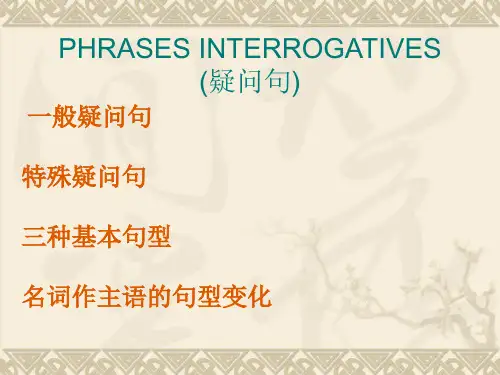 PHRASES INTERROGATIVES
(疑问句)

一般疑问句

特殊疑问句

三种基本句型

名词作主语的句型变化